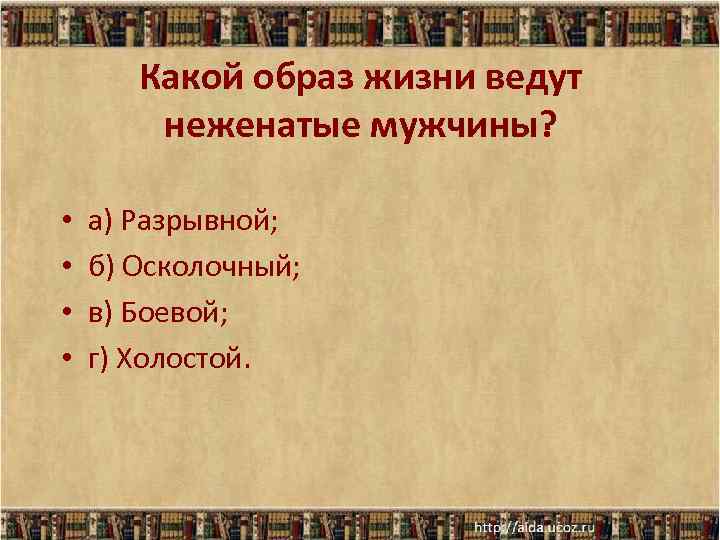 Какой образ жизни ведут неженатые мужчины?

• а) Разрывной;
• б) Осколочный;
• в) Боевой;
• г) Холостой.

http://aida.ucoz.ru